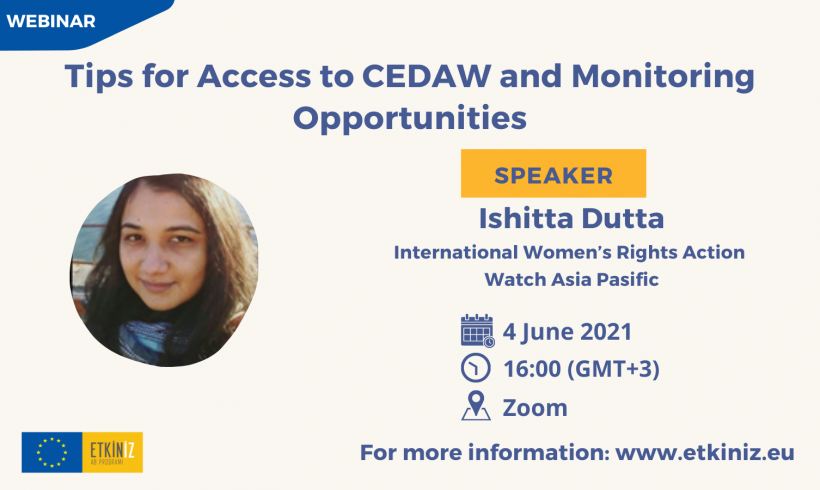 WEBINAR

Tips for Access to CEDAW and Monitoring Opportunities

SPEAKER

Ishitta Dutta

International Women's Rights Action Watch Asia Pasific

4 June 2021

16:00 (GMT+3)

Zoom

ETKİNİZ
AB PROGRAMI

For more information: www.etkiniz.eu